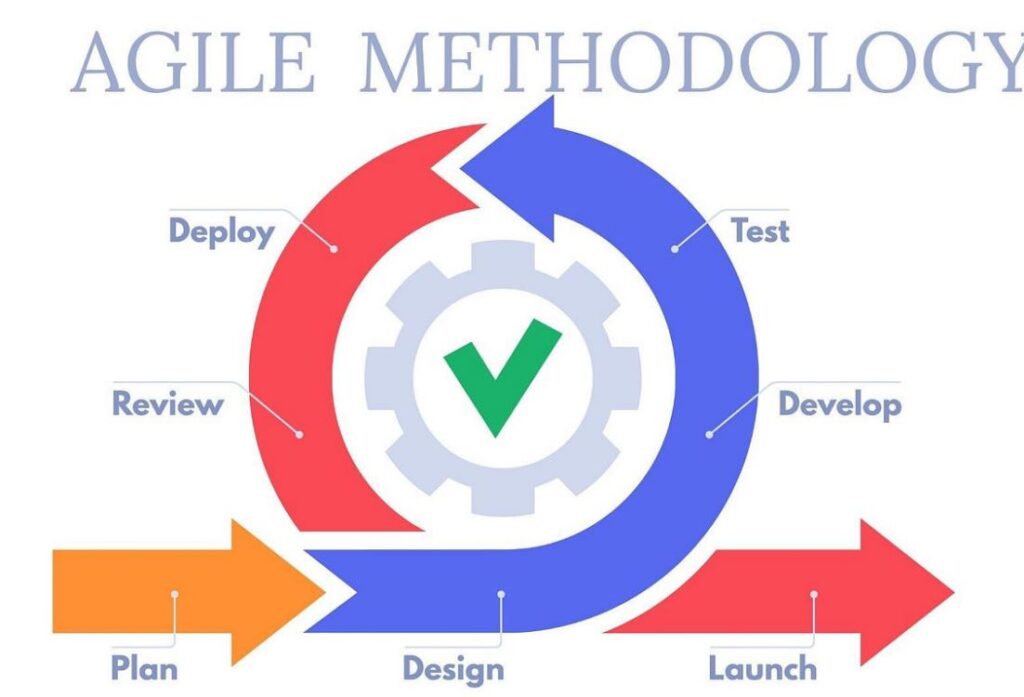 AGILE METHODOLOGY

Deploy

Test

Review

Develop

Plan

Design

Launch